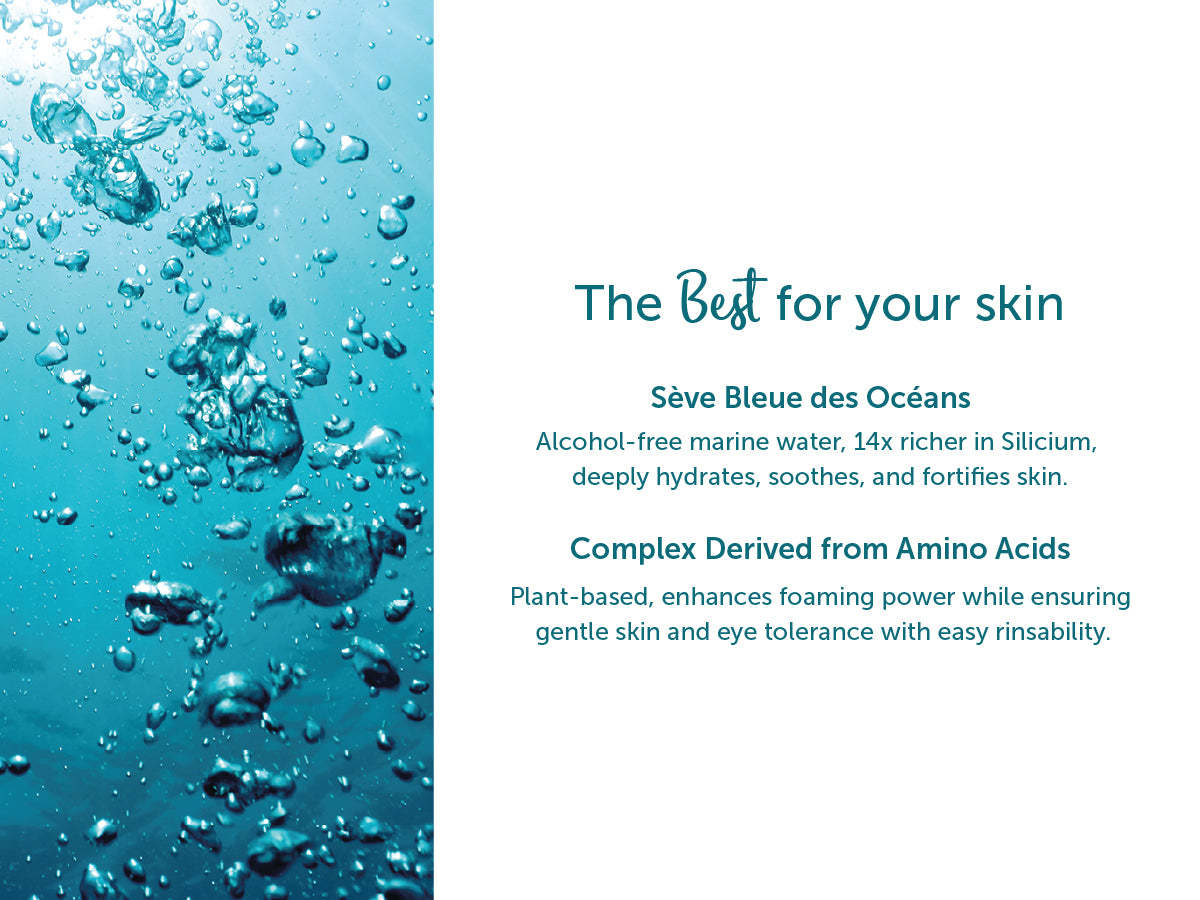 The Best for your skin

Sève Bleue des Océans

Alcohol-free marine water, 14x richer in Silicium, deeply hydrates, soothes, and fortifies skin.

Complex Derived from Amino Acids

Plant-based, enhances foaming power while ensuring gentle skin and eye tolerance with easy rinsability.